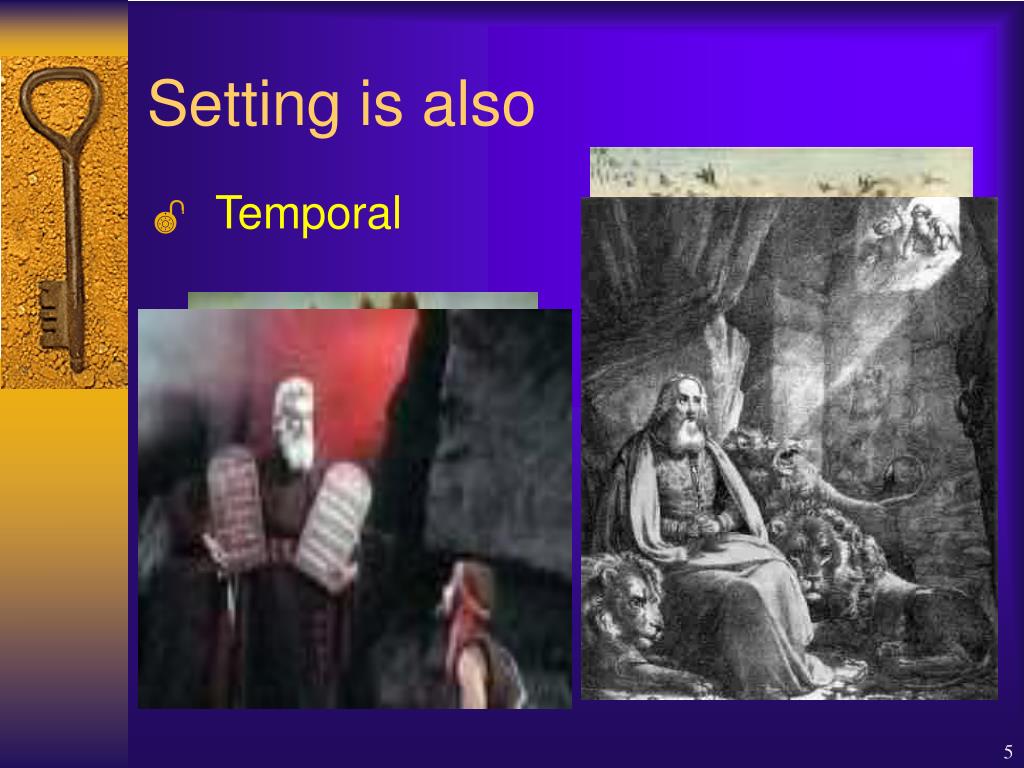 Setting is also

Temporal

5